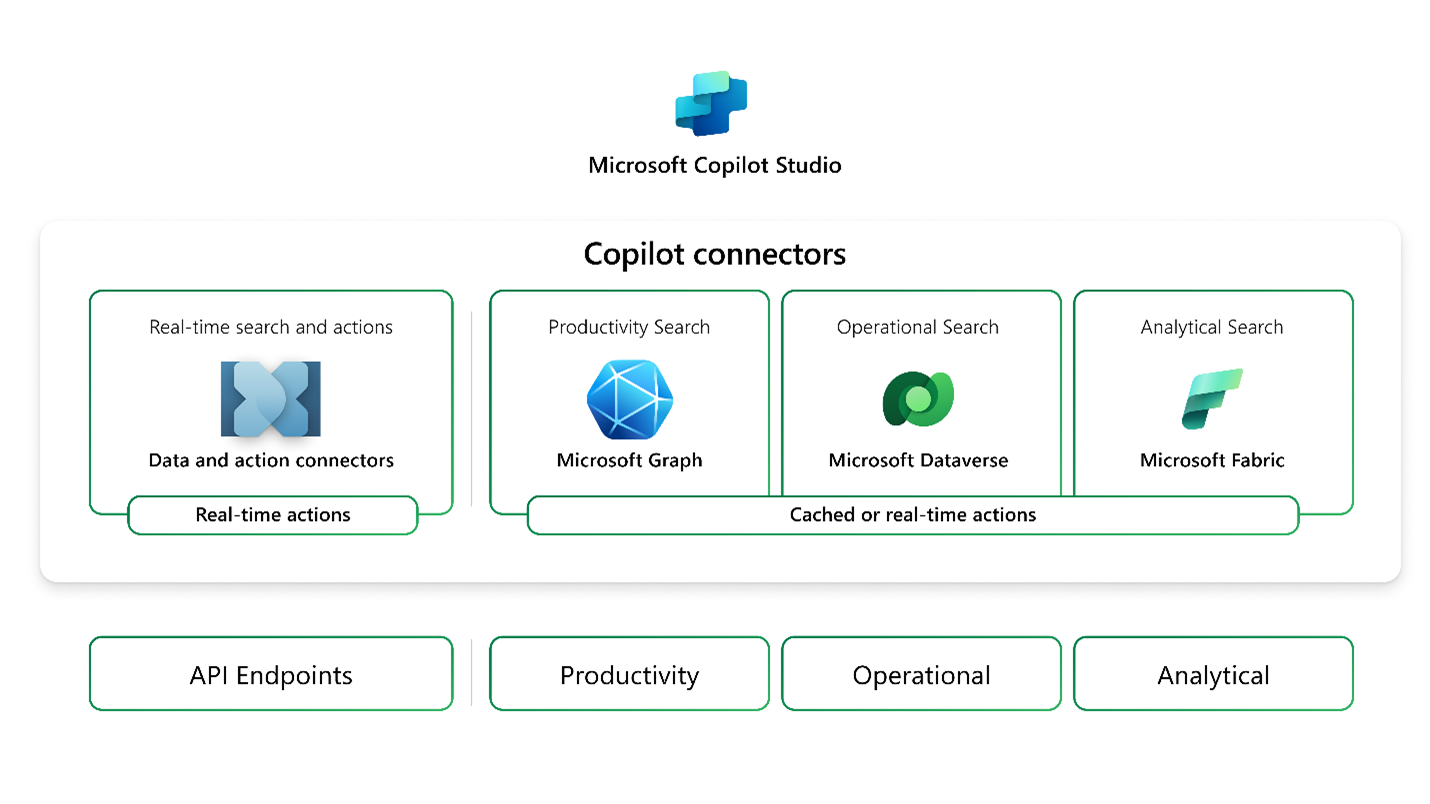 Microsoft Copilot Studio

Copilot connectors

Real-time search and actions

Data and action connectors

Real-time actions

Productivity Search

Microsoft Graph

Operational Search

Microsoft Dataverse

Analytical Search

Microsoft Fabric

Cached or real-time actions

API Endpoints

Productivity

Operational

Analytical